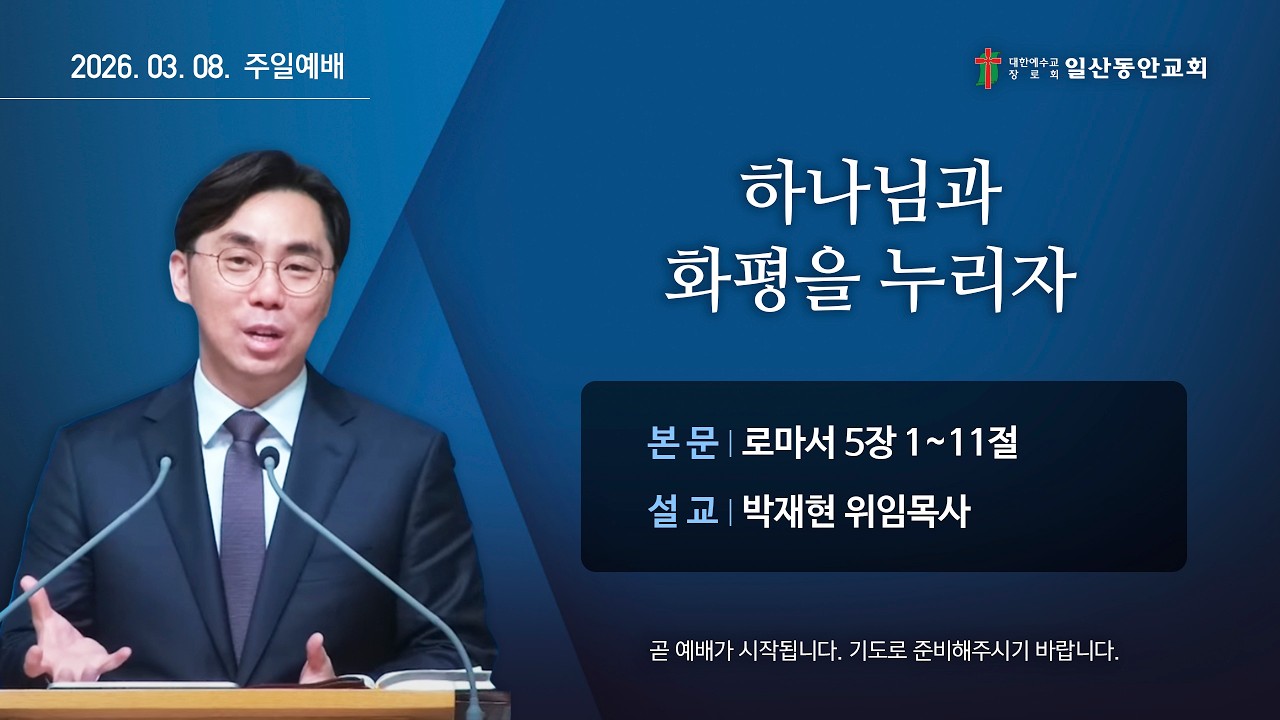 2026. 03. 08. 주일예배

대한예수교 장로회 일산동안교회

하나님과
화평을 누리자

본 문 | 로마서 5장 1~11절

설 교 | 박재현 위임목사

곧 예배가 시작됩니다. 기도로 준비해주시기 바랍니다.